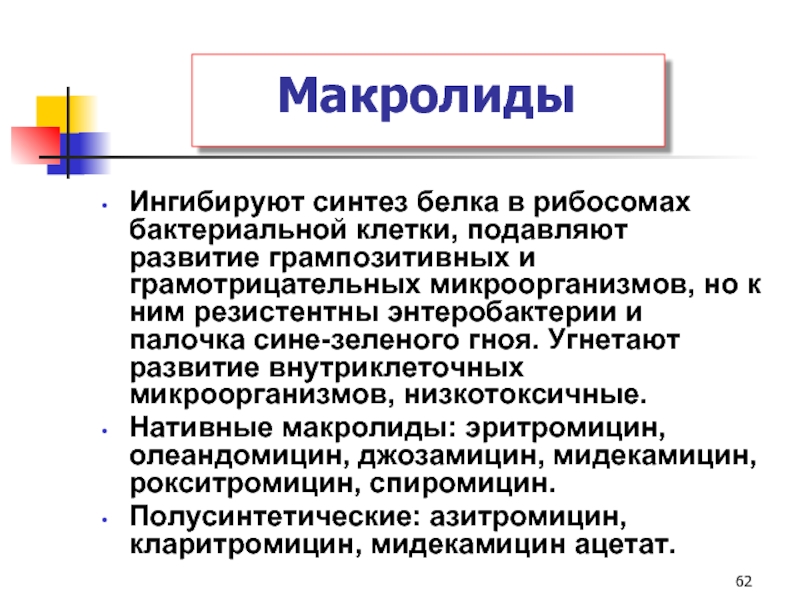 Макролиды

• Ингибируют синтез белка в рибосомах бактериальной клетки, подавляют развитие грампозитивных и грамотрицательных микроорганизмов, но к ним резистентны энтеробактерии и палочка сине-зеленого гноя. Угнетают развитие внутриклеточных микроорганизмов, низкотоксичные.
• Нативные макролиды: эритромицин, олеандомицин, джозамицин, мидекамицин, рокситромицин, спиромицин.
• Полусинтетические: азитромицин, кларитромицин, мидекамицин ацетат.

62